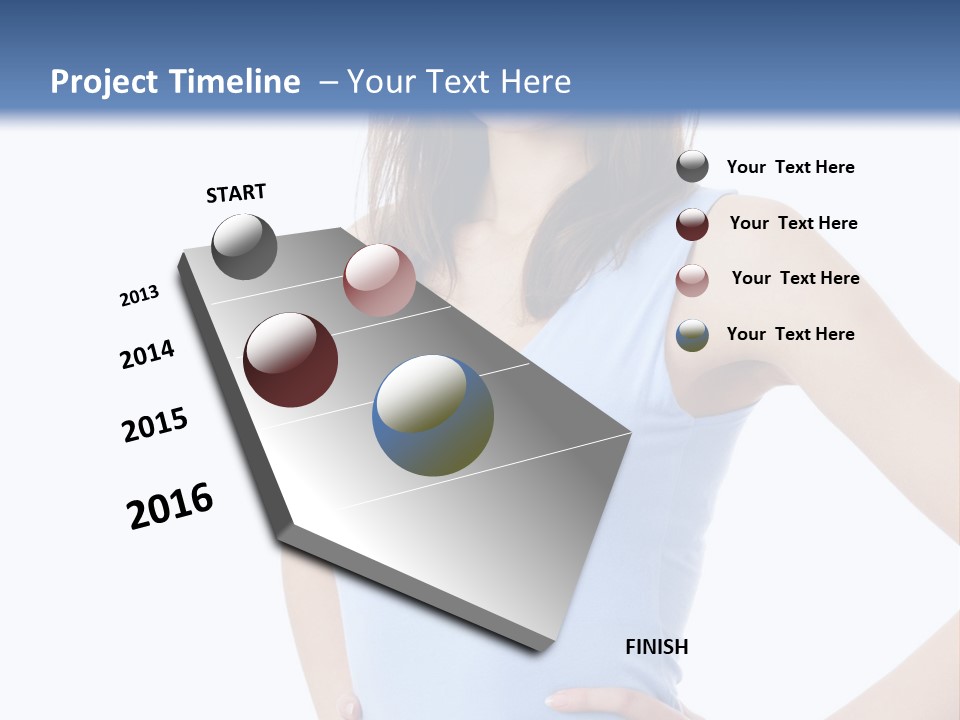 Project Timeline – Your Text Here

START

2013

2014

2015

2016

FINISH

Your Text Here

Your Text Here

Your Text Here

Your Text Here